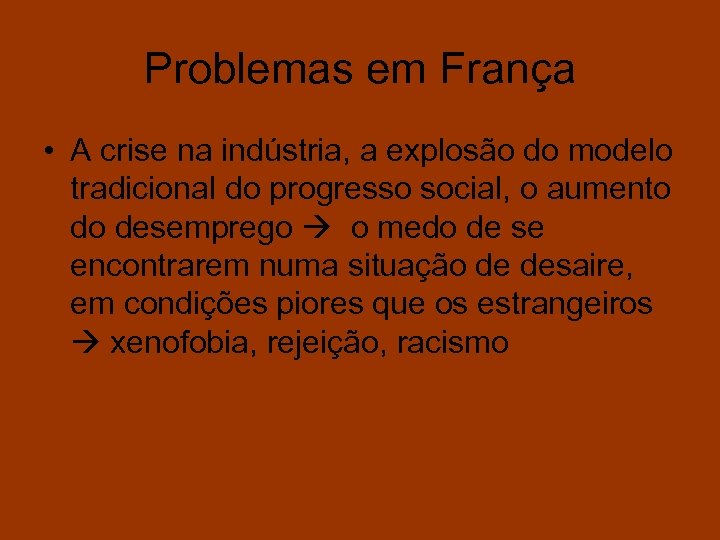 Problemas em França

• A crise na indústria, a explosão do modelo tradicional do progresso social, o aumento do desemprego → o medo de se encontrarem numa situação de desaire, em condições piores que os estrangeiros → xenofobia, rejeição, racismo